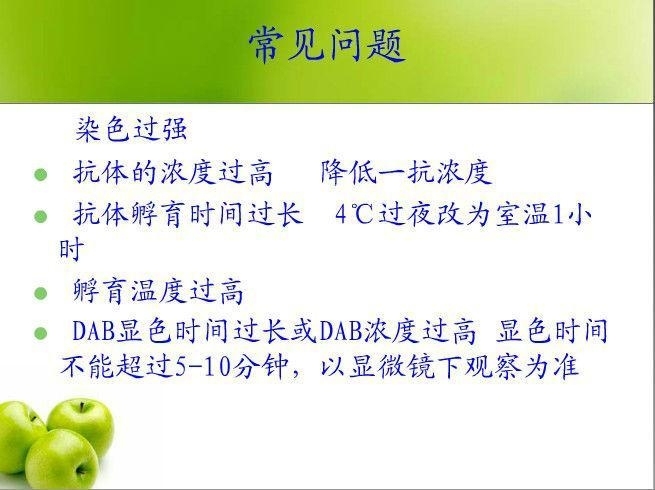 常见问题

染色过强

- 抗体的浓度过高　降低一抗浓度
- 抗体孵育时间过长　4℃过夜改为室温1小时
- 孵育温度过高
- DAB显色时间过长或DAB浓度过高 显色时间不能超过5-10分钟，以显微镜下观察为准